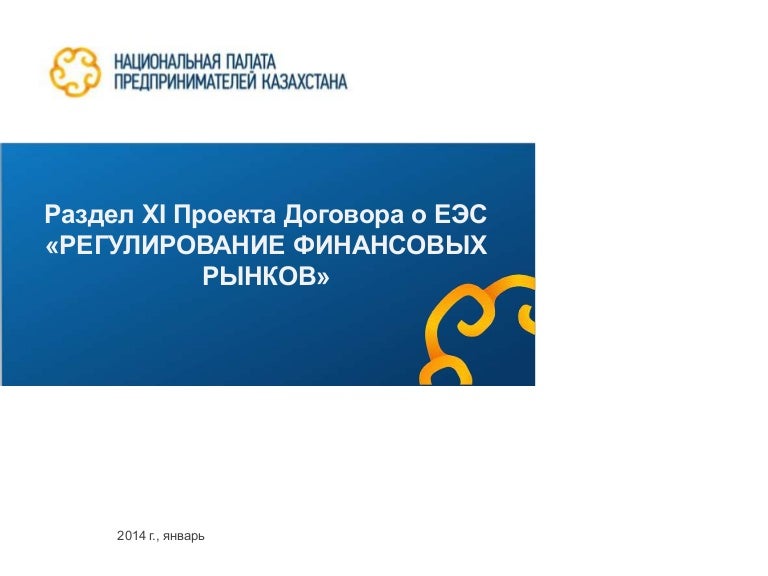 НАЦИОНАЛЬНАЯ ПАЛАТА
ПРЕДПРИНИМАТЕЛЕЙ КАЗАХСТАНА

Раздел XI Проекта Договора о ЕЭС «РЕГУЛИРОВАНИЕ ФИНАНСОВЫХ РЫНКОВ»

2014 г., январь